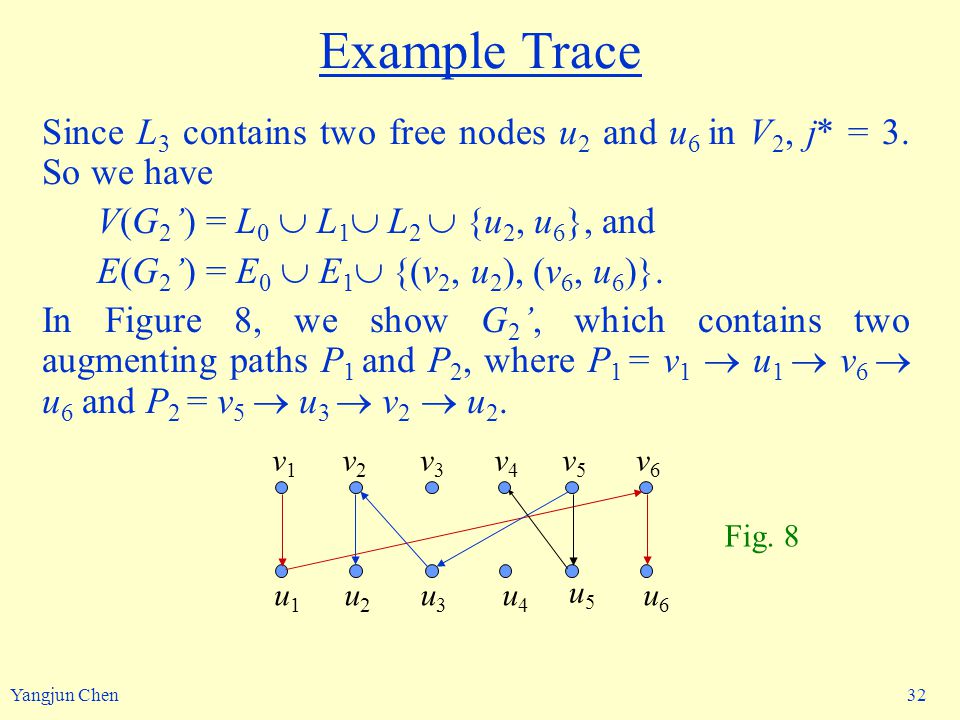 Example Trace

Since $L_3$ contains two free nodes $u_2$ and $u_6$ in $V_2$, $j^* = 3$. So we have

$V(G_2') = L_0 \cup L_1 \cup L_2 \cup \{u_2, u_6\}$, and

$E(G_2') = E_0 \cup E_1 \cup \{(v_2, u_2), (v_6, u_6)\}$.

In Figure 8, we show $G_2'$, which contains two augmenting paths $P_1$ and $P_2$, where $P_1 = v_1 \rightarrow u_1 \rightarrow v_6 \rightarrow u_6$ and $P_2 = v_5 \rightarrow u_3 \rightarrow v_2 \rightarrow u_2$.

$v_1$ $v_2$ $v_3$ $v_4$ $v_5$ $v_6$

Fig. 8

$u_1$ $u_2$ $u_3$ $u_4$ $u_5$ $u_6$

Yangjun Chen

32